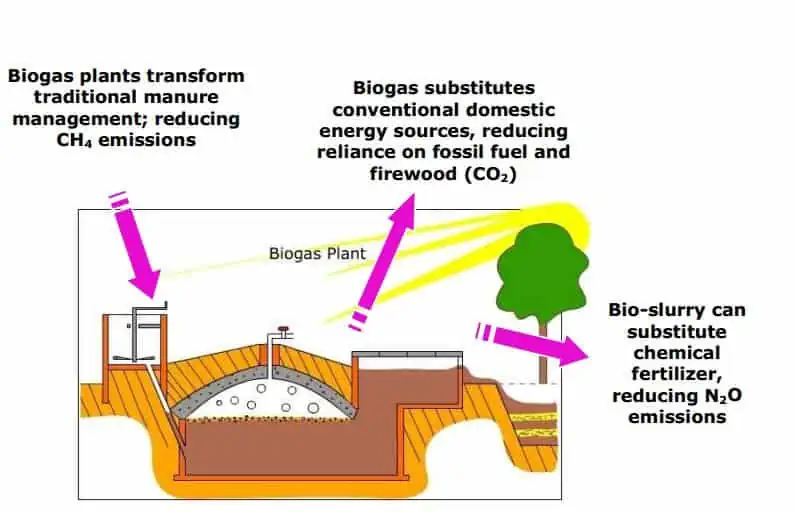 Biogas plants transform traditional manure management; reducing $CH_4$ emissions

Biogas substitutes conventional domestic energy sources, reducing reliance on fossil fuel and firewood ($CO_2$)

Biogas Plant

Bio-slurry can substitute chemical fertilizer, reducing $N_2O$ emissions